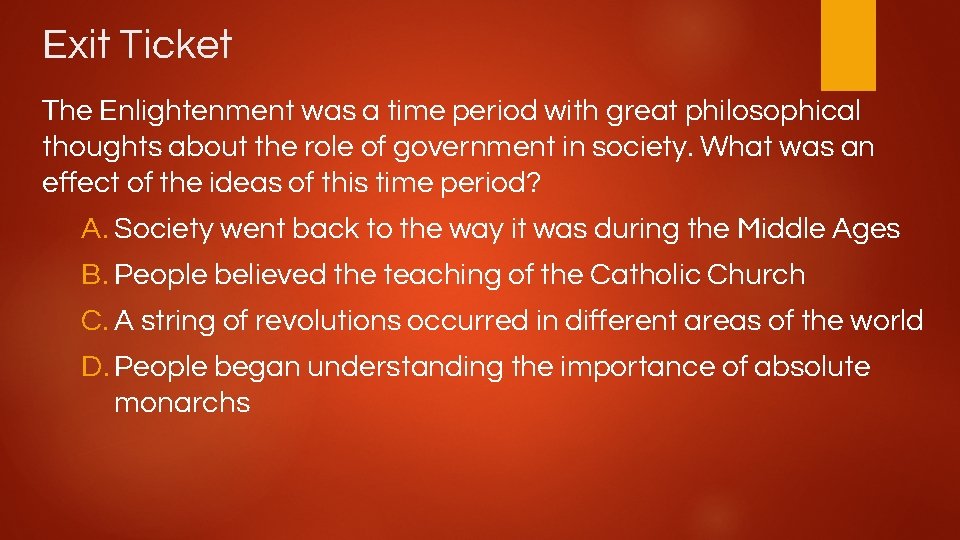 Exit Ticket

The Enlightenment was a time period with great philosophical thoughts about the role of government in society. What was an effect of the ideas of this time period?

A. Society went back to the way it was during the Middle Ages

B. People believed the teaching of the Catholic Church

C. A string of revolutions occurred in different areas of the world

D. People began understanding the importance of absolute monarchs